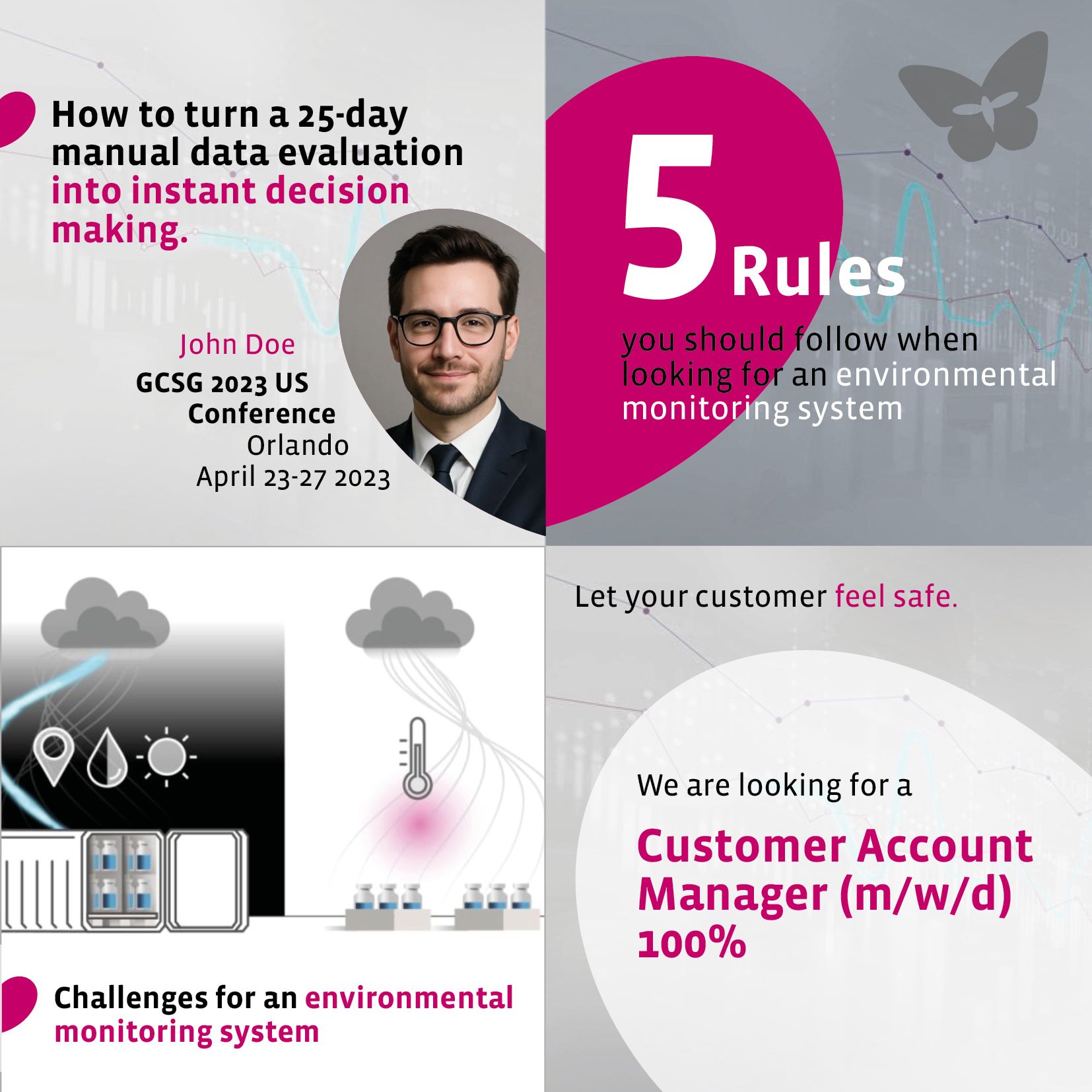 How to turn a 25-day manual data evaluation into instant decision making.

John Doe
GCSG 2023 US Conference
Orlando
April 23-27 2023

5 Rules
you should follow when looking for an environmental monitoring system

Challenges for an environmental monitoring system

Let your customer feel safe.

We are looking for a

Customer Account Manager (m/w/d) 100%